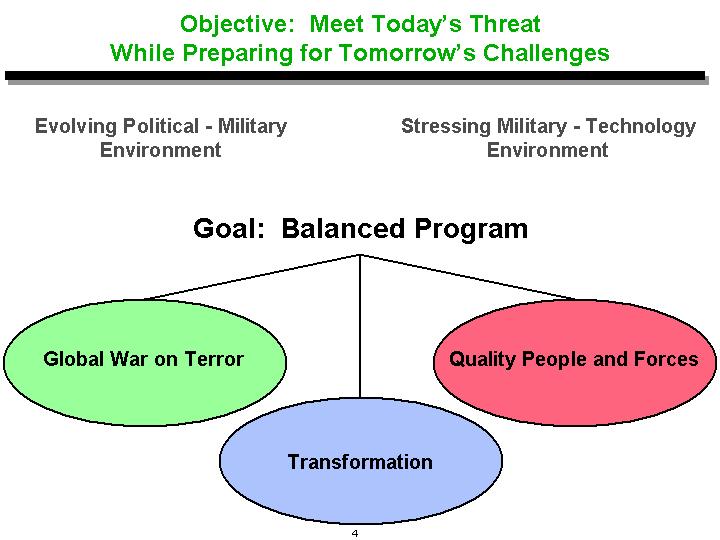 Objective: Meet Today's Threat
While Preparing for Tomorrow's Challenges

Evolving Political - Military Environment

Stressing Military - Technology Environment

Goal: Balanced Program

Global War on Terror

Quality People and Forces

Transformation

4